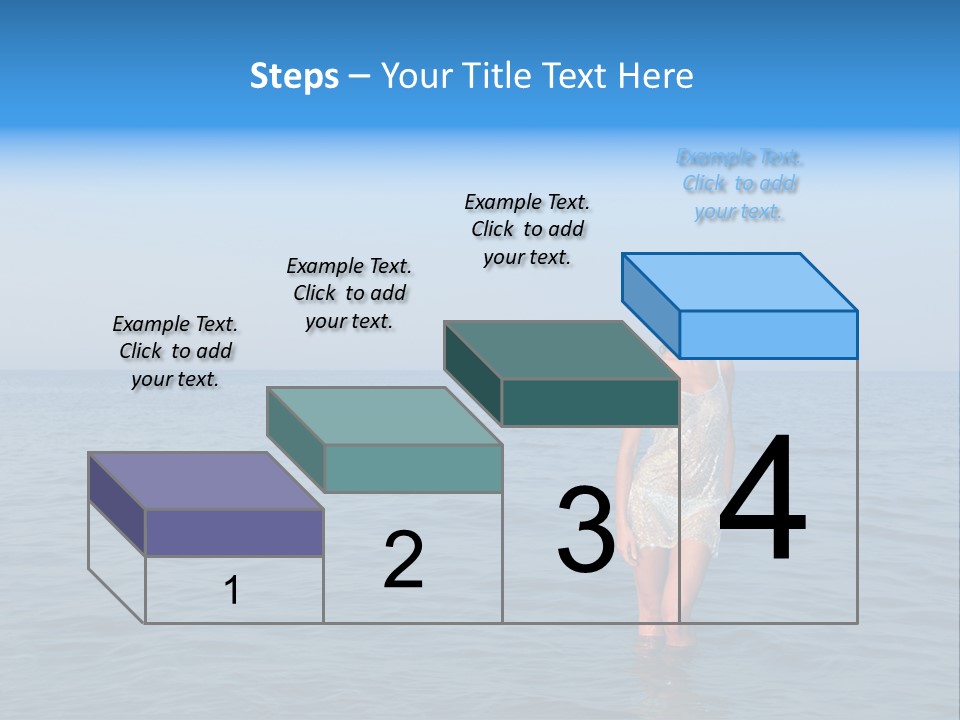 Steps – Your Title Text Here

Example Text. Click to add your text.

Example Text. Click to add your text.

Example Text. Click to add your text.

Example Text. Click to add your text.

1

2

3

4